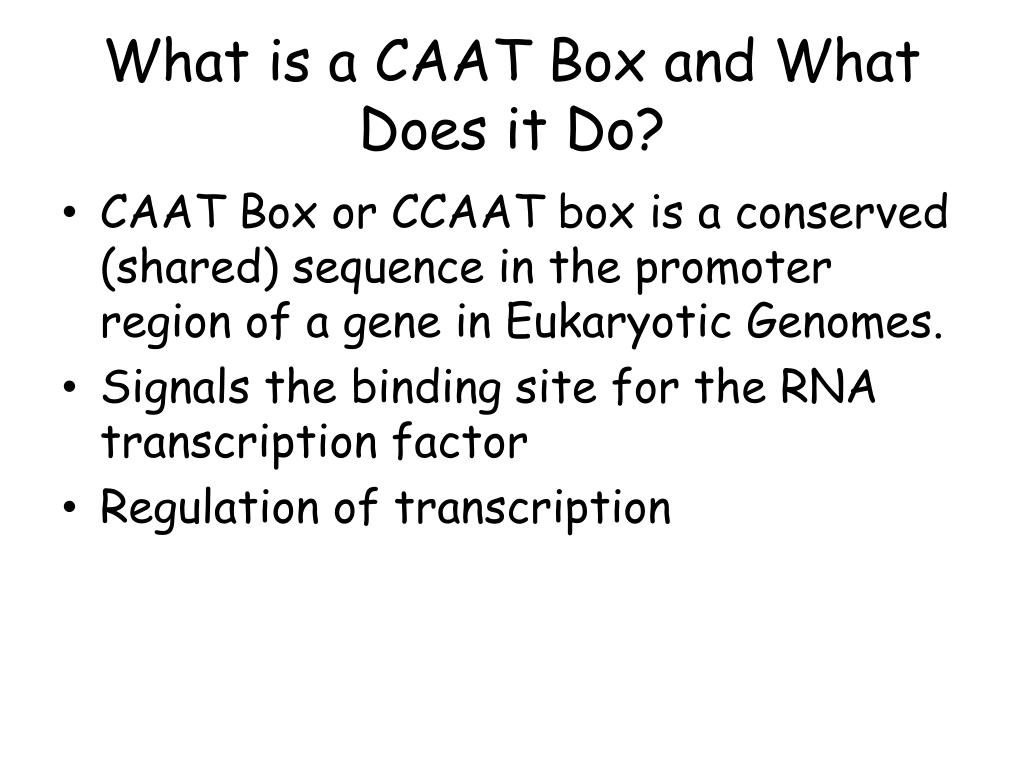 What is a CAAT Box and What Does it Do?

• CAAT Box or CCAAT box is a conserved (shared) sequence in the promoter region of a gene in Eukaryotic Genomes.
• Signals the binding site for the RNA transcription factor
• Regulation of transcription